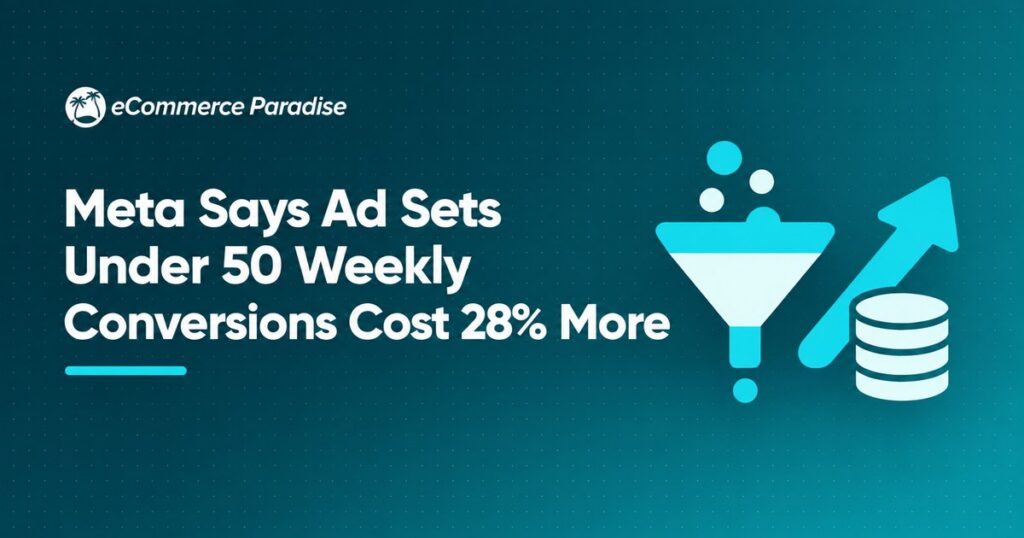 eCommerce Paradise

Meta Says Ad Sets Under 50 Weekly Conversions Cost 28% More